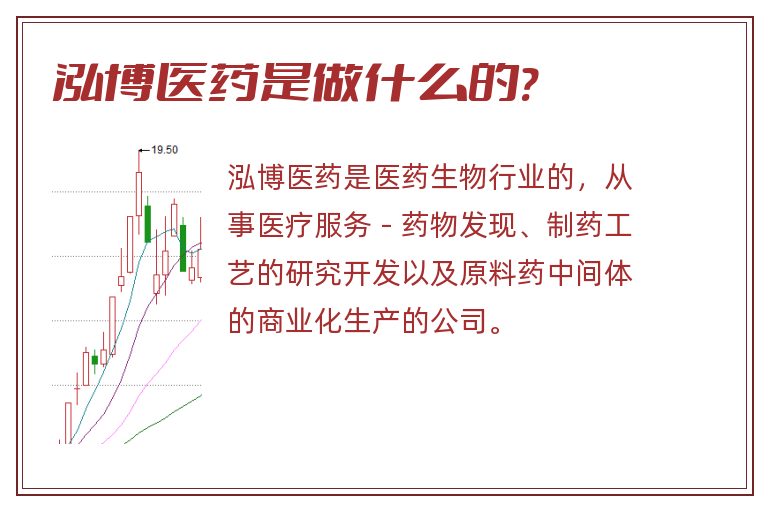 泓博医药是做什么的?

19.50

泓博医药是医药生物行业的，从事医疗服务 - 药物发现、制药工艺的研究开发以及原料药中间体的商业化生产的公司。